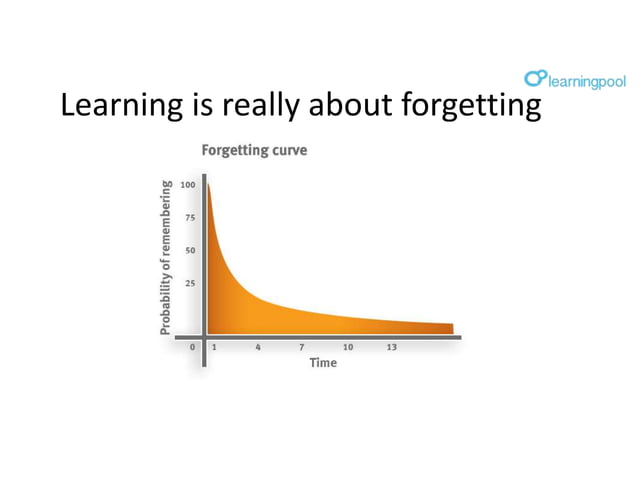 learningpool

Learning is really about forgetting

Forgetting curve

Probability of remembering

100
75
50
25

0 1 4 7 10 13

Time